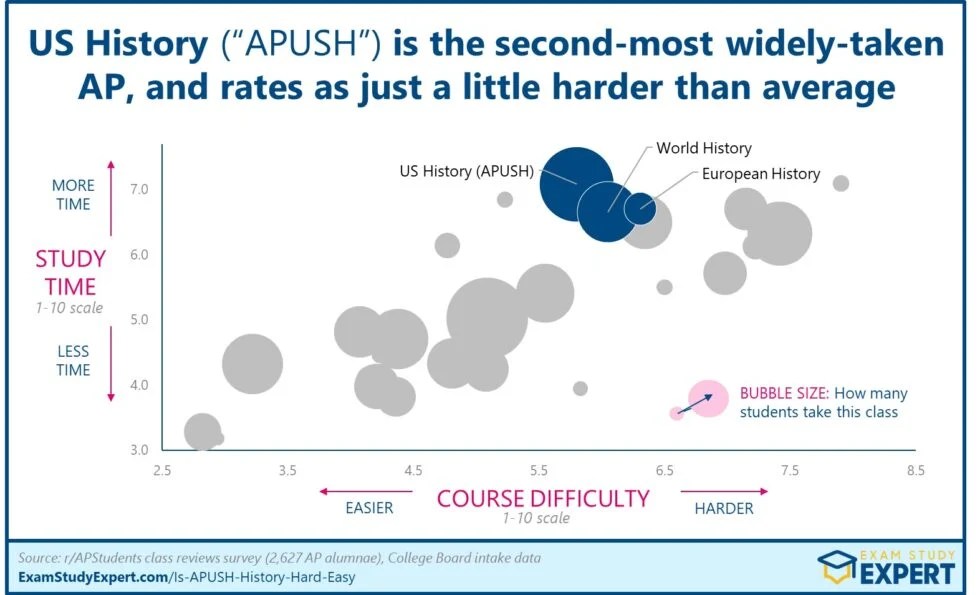 US History ("APUSH") is the second-most widely-taken AP, and rates as just a little harder than average

MORE TIME

STUDY TIME
1-10 scale

LESS TIME

7.0
6.0
5.0
4.0
3.0

US History (APUSH)
World History
European History

BUBBLE SIZE: How many students take this class

2.5
3.5
4.5
5.5
6.5
7.5
8.5

EASIER
COURSE DIFFICULTY
1-10 scale
HARDER

Source: r/APStudents class reviews survey (2,627 AP alumnae), College Board intake data
ExamStudyExpert.com/Is-APUSH-History-Hard-Easy

EXAM STUDY EXPERT